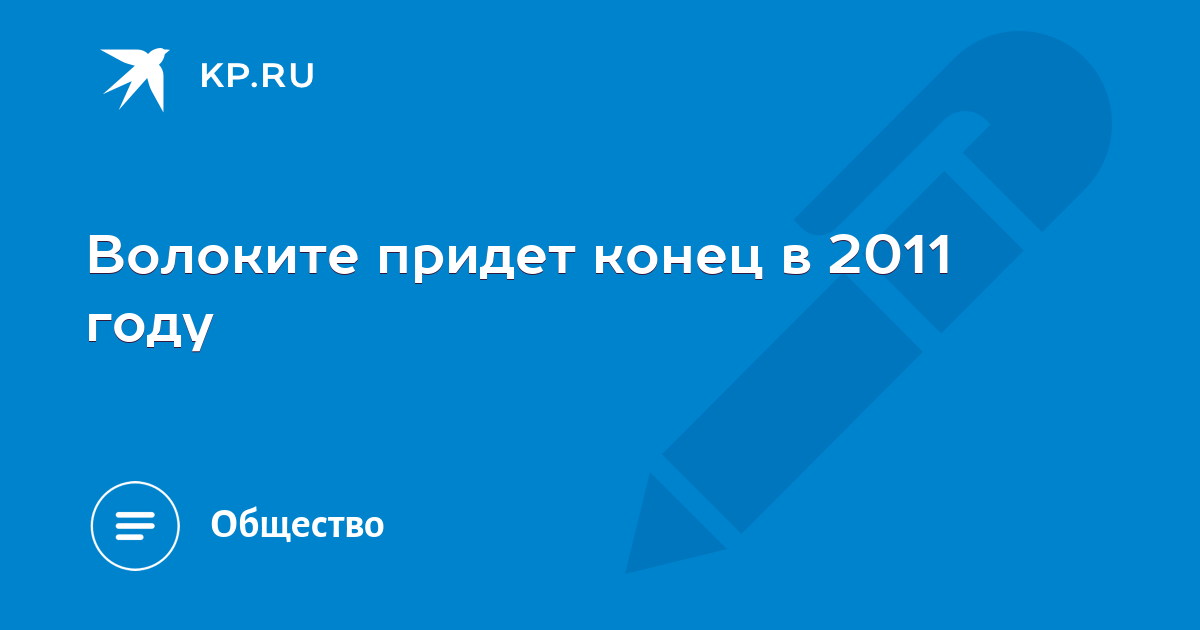 KP.RU

Волоките придет конец в 2011 году

Общество